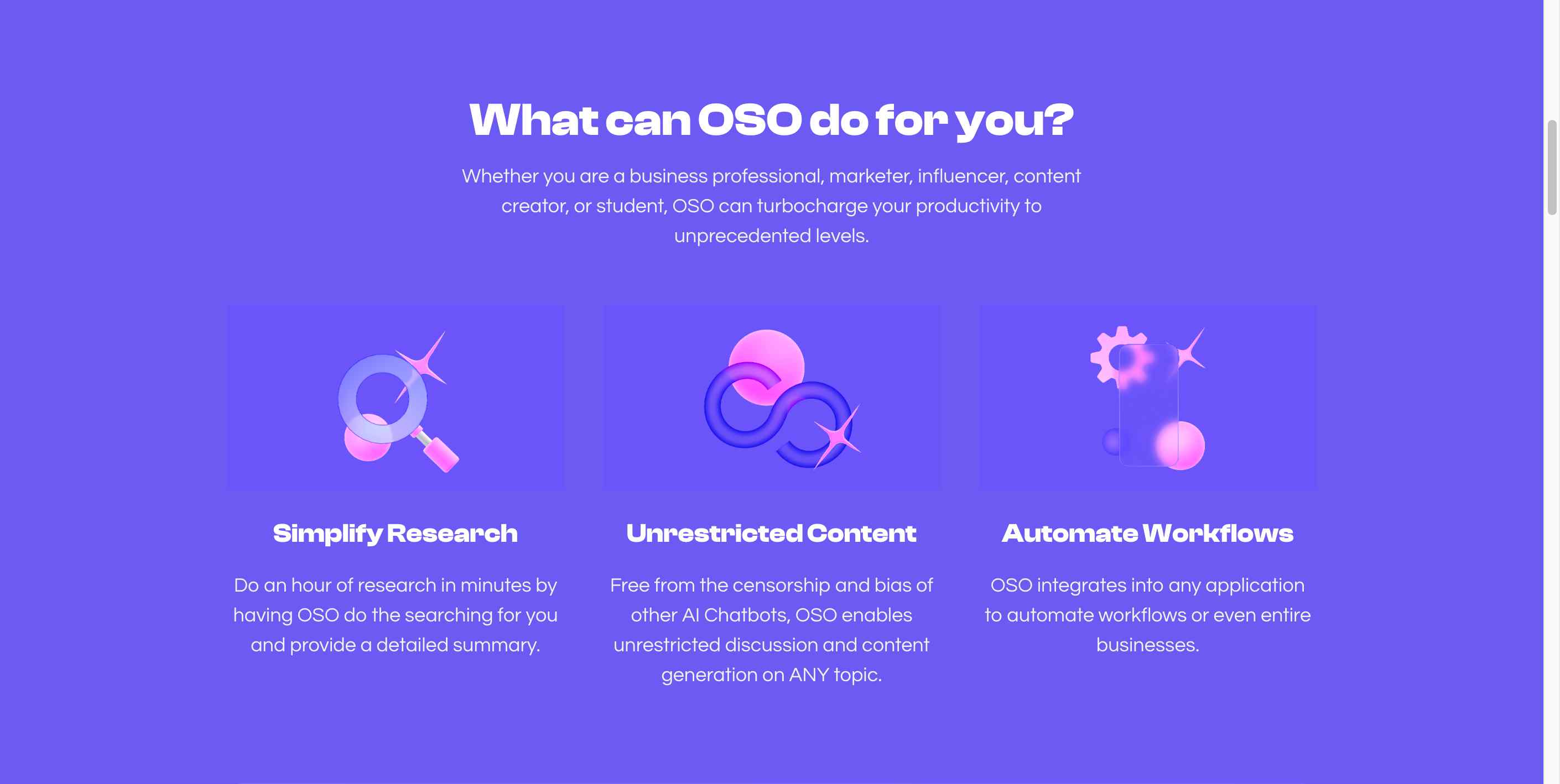 What can OSO do for you?

Whether you are a business professional, marketer, influencer, content creator, or student, OSO can turbocharge your productivity to unprecedented levels.

Simplify Research

Do an hour of research in minutes by having OSO do the searching for you and provide a detailed summary.

Unrestricted Content

Free from the censorship and bias of other AI Chatbots, OSO enables unrestricted discussion and content generation on ANY topic.

Automate Workflows

OSO integrates into any application to automate workflows or even entire businesses.